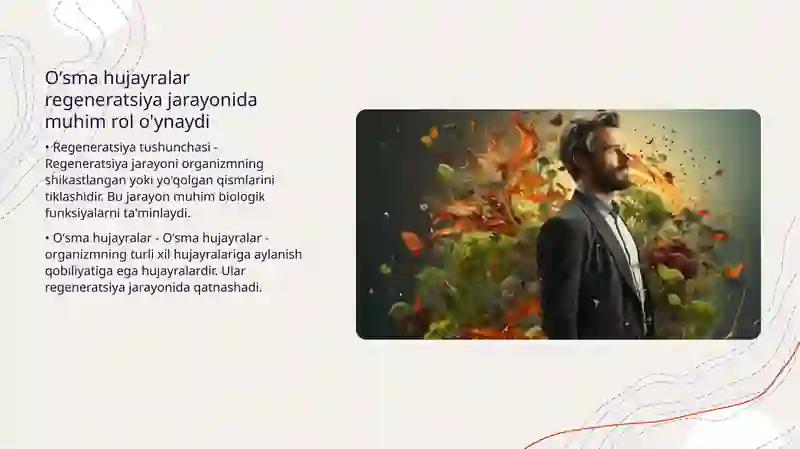 O‘sma hujayralar regeneratsiya jarayonida muhim rol o'ynaydi

• Regeneratsiya tushunchasi - Regeneratsiya jarayoni organizmning shikastlangan yoki yo'qolgan qismlarini tiklashidir. Bu jarayon muhim biologik funksiyalarni ta'minlaydi.

• O‘sma hujayralar - O‘sma hujayralar - organizmning turli xil hujayralariga aylanish qobiliyatiga ega hujayralardir. Ular regeneratsiya jarayonida qatnashadi.